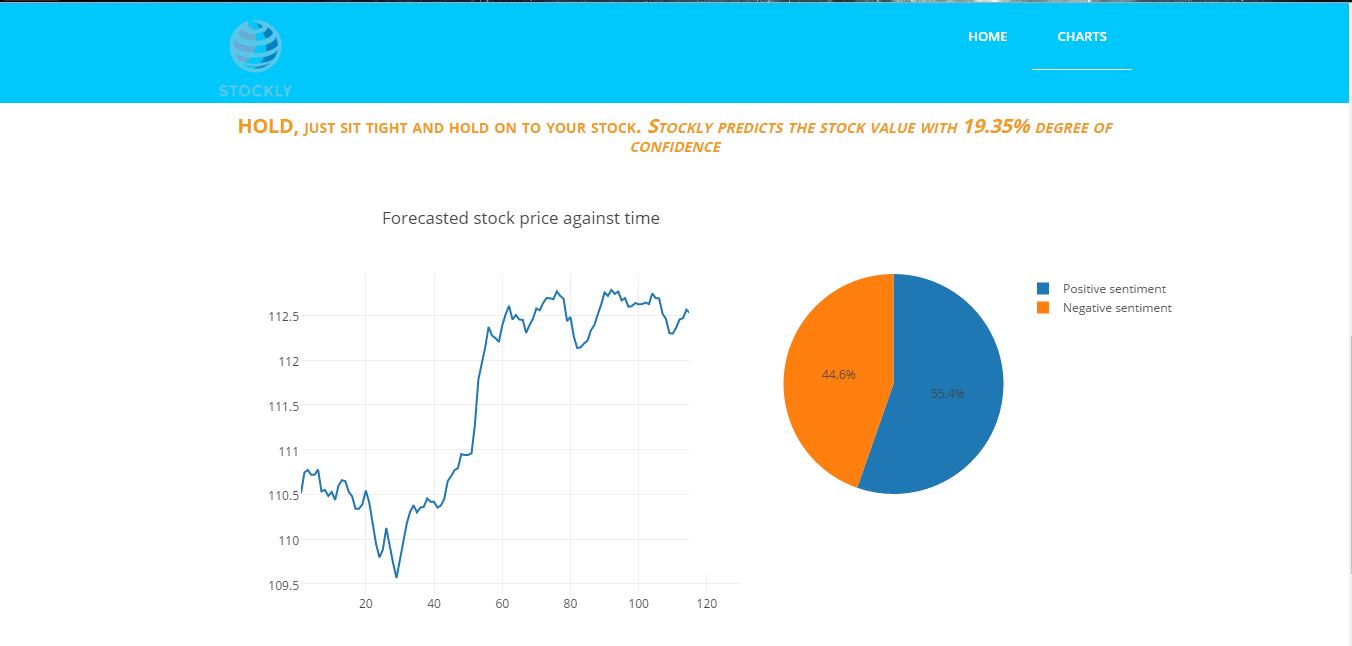 STOCKLY

HOME CHARTS

HOLD, JUST SIT TIGHT AND HOLD ON TO YOUR STOCK. STOCKLY PREDICTS THE STOCK VALUE WITH 19.35% DEGREE OF CONFIDENCE

Forecasted stock price against time

112.5
112
111.5
111
110.5
110
109.5

20 40 60 80 100 120

44.6%
55.4%

Positive sentiment
Negative sentiment